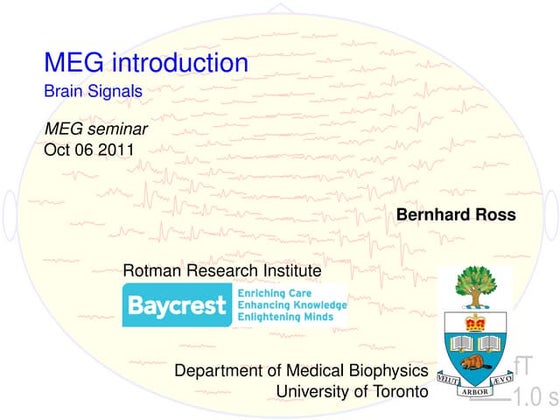 MEG introduction
Brain Signals

MEG seminar
Oct 06 2011

Bernhard Ross

Rotman Research Institute

Baycrest
Enriching Care
Enhancing Knowledge
Enlightening Minds

Department of Medical Biophysics
University of Toronto

VELUT ARBOR ÆVO

fT
1.0 s